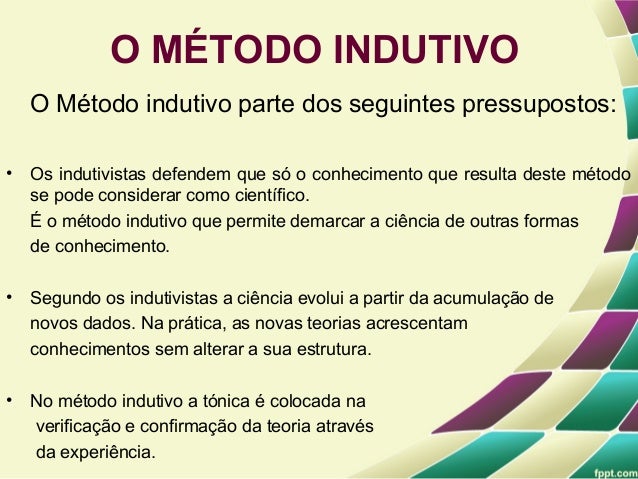 O MÉTODO INDUTIVO

O Método indutivo parte dos seguintes pressupostos:

• Os indutivistas defendem que só o conhecimento que resulta deste método se pode considerar como científico.
É o método indutivo que permite demarcar a ciência de outras formas de conhecimento.

• Segundo os indutivistas a ciência evolui a partir da acumulação de novos dados. Na prática, as novas teorias acrescentam conhecimentos sem alterar a sua estrutura.

• No método indutivo a tónica é colocada na verificação e confirmação da teoria através da experiência.

fppt.com